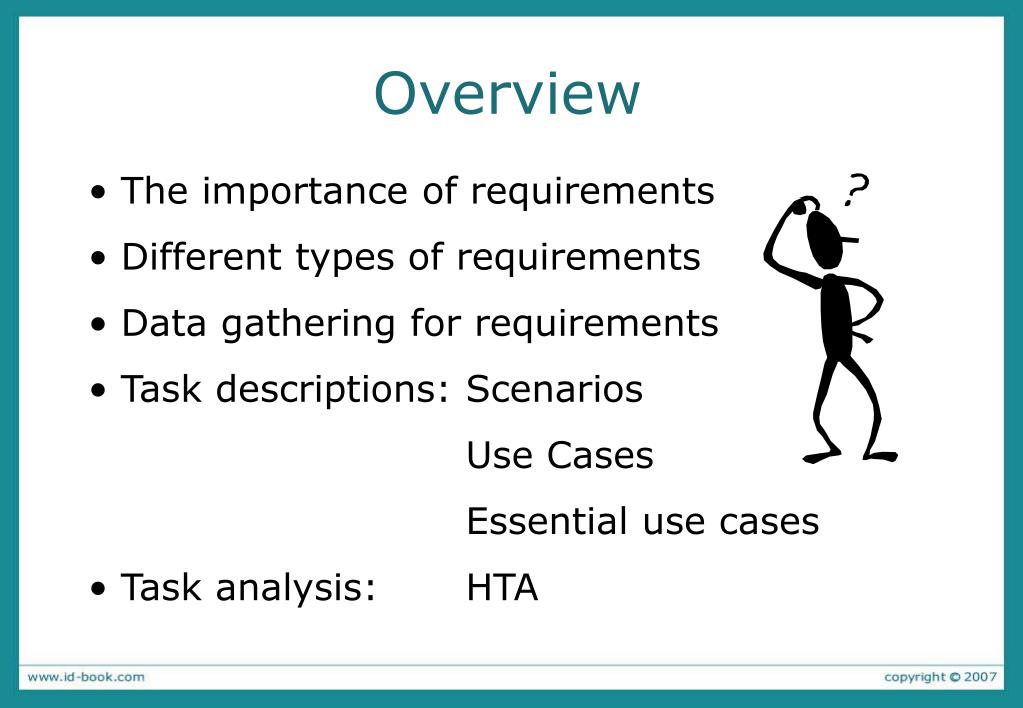 Overview

• The importance of requirements

• Different types of requirements

• Data gathering for requirements

• Task descriptions: Scenarios

Use Cases

Essential use cases

• Task analysis: HTA

?

www.id-book.com

copyright © 2007